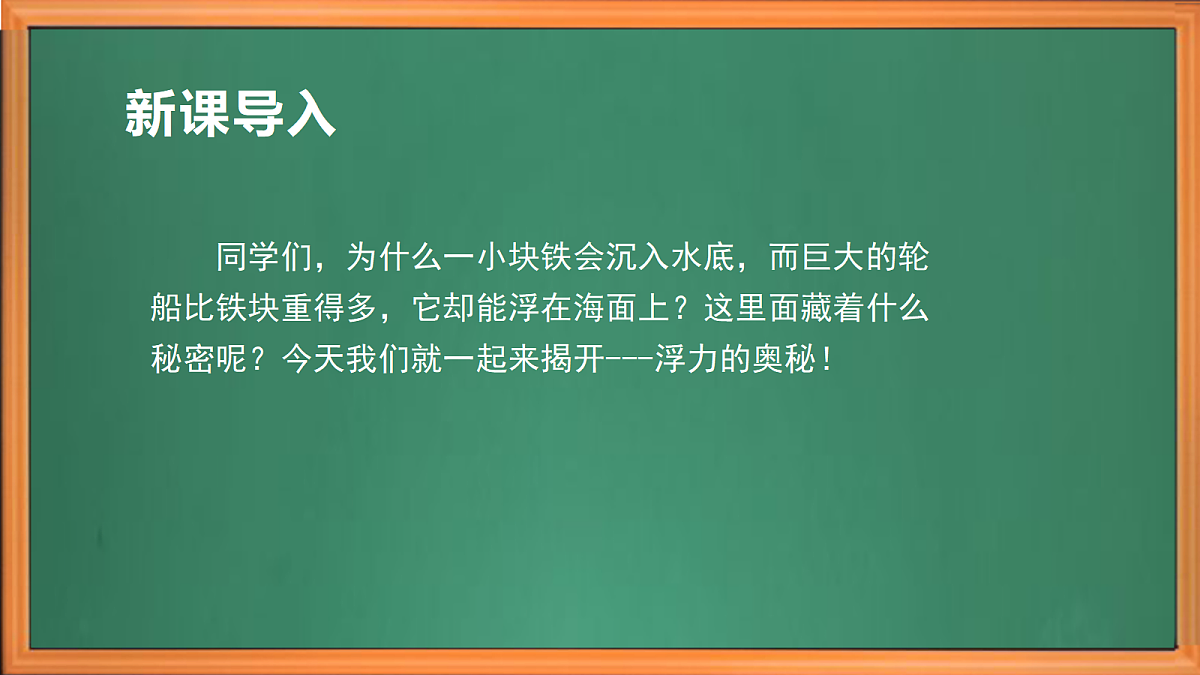 新课导入

同学们，为什么一小块铁会沉入水底，而巨大的轮船比铁块重得多，它却能浮在海面上？这里面藏着什么秘密呢？今天我们就一起来揭开---浮力的奥秘！